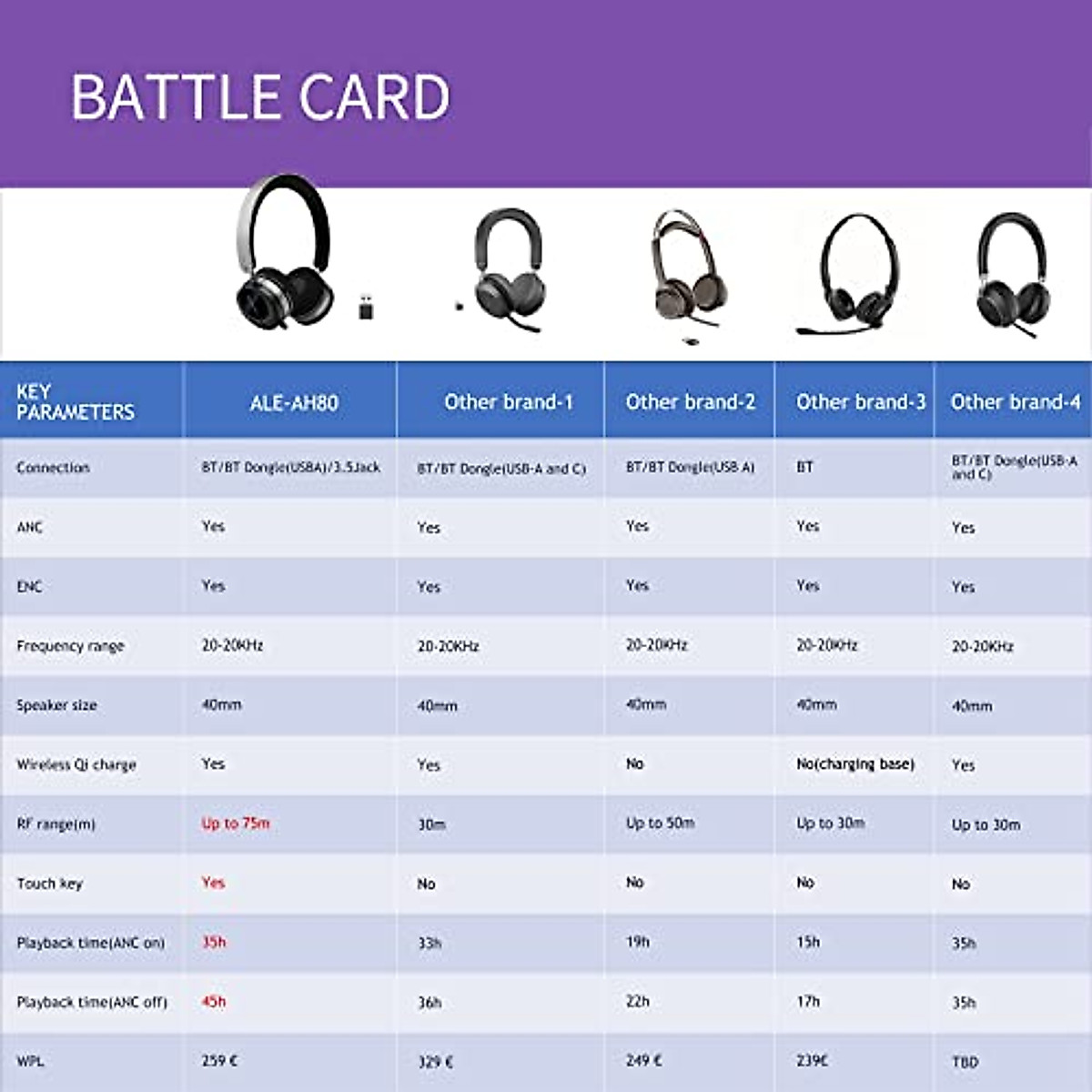 BATTLE CARD

| KEY PARAMETERS | ALE-AH80 | Other brand-1 | Other brand-2 | Other brand-3 | Other brand-4 |
|---|---|---|---|---|---|
| Connection | BT/BT Dongle(USBA)/3.5Jack | BT/BT Dongle(USB-A and C) | BT/BT Dongle(USB A) | BT | BT/BT Dongle(USB-A and C) |
| ANC | Yes | Yes | Yes | Yes | Yes |
| ENC | Yes | Yes | Yes | Yes | Yes |
| Frequency range | 20-20KHz | 20-20KHz | 20-20KHz | 20-20KHz | 20-20KHz |
| Speaker size | 40mm | 40mm | 40mm | 40mm | 40mm |
| Wireless Qi charge | Yes | Yes | No | No(charging base) | Yes |
| RF range(m) | Up to 75m | 30m | Up to 50m | Up to 30m | Up to 30m |
| Touch key | Yes | No | No | No | No |
| Playback time(ANC on) | 35h | 33h | 19h | 15h | 35h |
| Playback time(ANC off) | 45h | 36h | 22h | 17h | 35h |
| WPL | 259 € | 329 € | 249 € | 239€ | TBD |